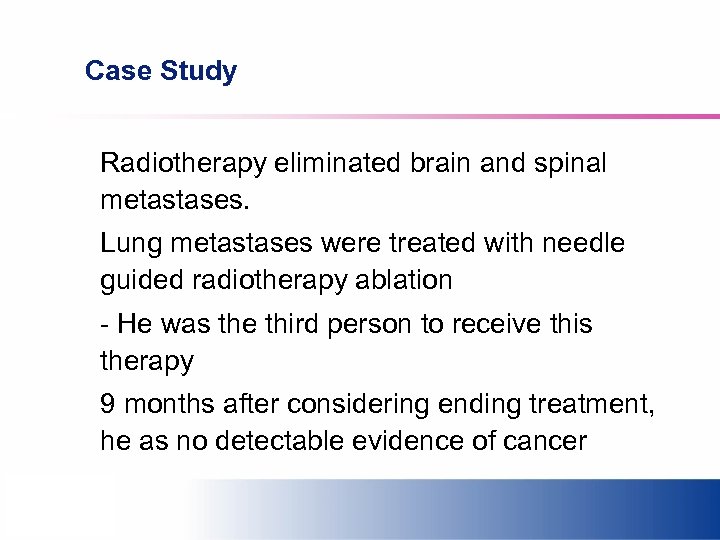 Case Study

Radiotherapy eliminated brain and spinal metastases.

Lung metastases were treated with needle guided radiotherapy ablation

- He was the third person to receive this therapy

9 months after considering ending treatment, he as no detectable evidence of cancer